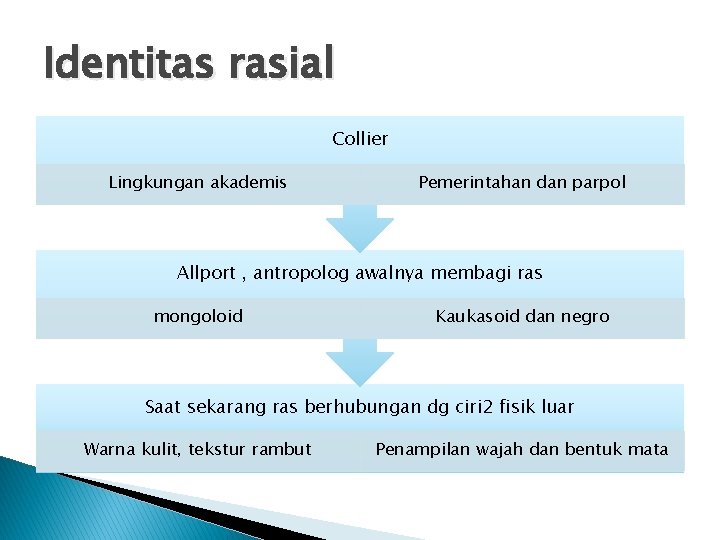 Identitas rasial

Collier

Lingkungan akademis

Pemerintahan dan parpol

Allport , antropolog awalnya membagi ras

mongoloid

Kaukasoid dan negro

Saat sekarang ras berhubungan dg ciri2 fisik luar

Warna kulit, tekstur rambut

Penampilan wajah dan bentuk mata